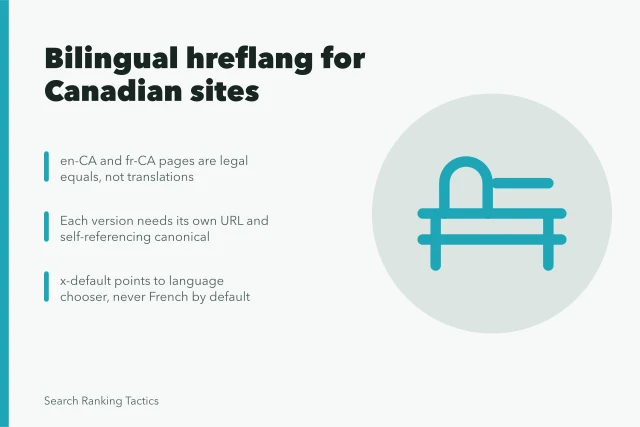 Bilingual hreflang for Canadian sites

en-CA and fr-CA pages are legal equals, not translations

Each version needs its own URL and self-referencing canonical

x-default points to language chooser, never French by default

Search Ranking Tactics